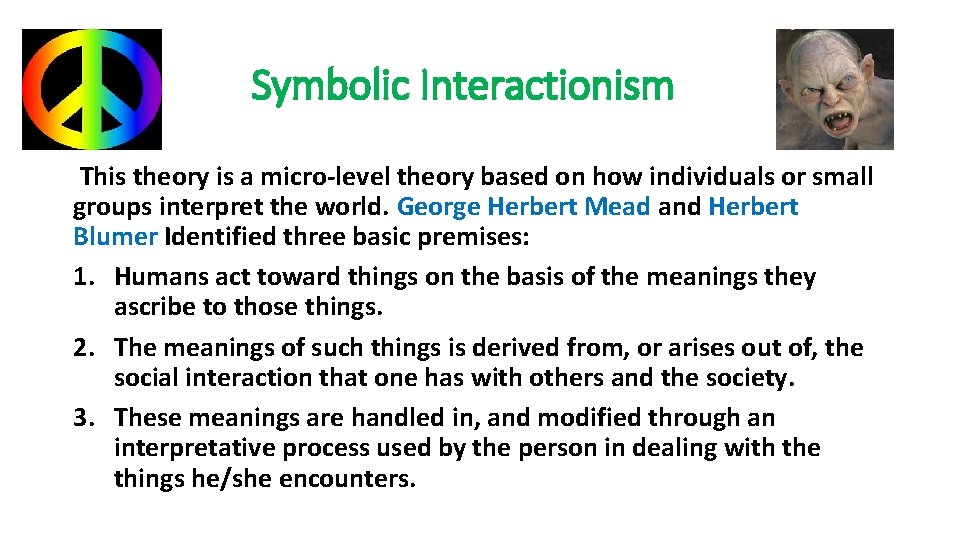 Symbolic Interactionism

This theory is a micro-level theory based on how individuals or small groups interpret the world. George Herbert Mead and Herbert Blumer Identified three basic premises:

1. Humans act toward things on the basis of the meanings they ascribe to those things.
2. The meanings of such things is derived from, or arises out of, the social interaction that one has with others and the society.
3. These meanings are handled in, and modified through an interpretative process used by the person in dealing with the things he/she encounters.